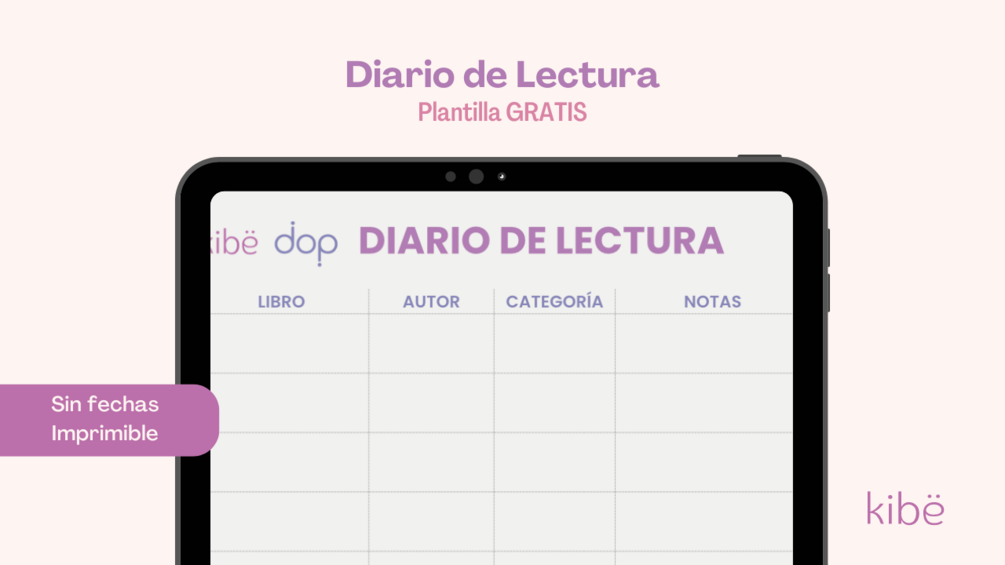 Diario de Lectura
Plantilla GRATIS

kibë dop DIARIO DE LECTURA

| LIBRO | AUTOR | CATEGORÍA | NOTAS |
|---|---|---|---|
| | | | |
| | | | |
| | | | |
| | | | |

Sin fechas
Imprimible

kibë